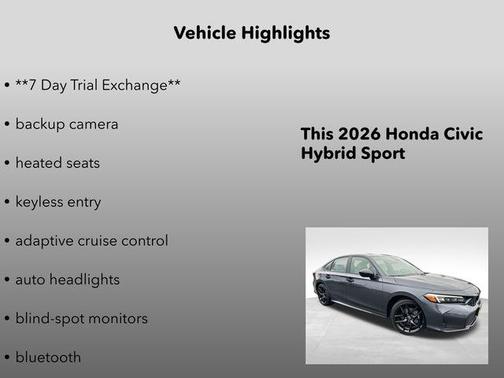 Vehicle Highlights

• **7 Day Trial Exchange**

• backup camera

• heated seats

• keyless entry

• adaptive cruise control

• auto headlights

• blind-spot monitors

• bluetooth

This 2026 Honda Civic Hybrid Sport